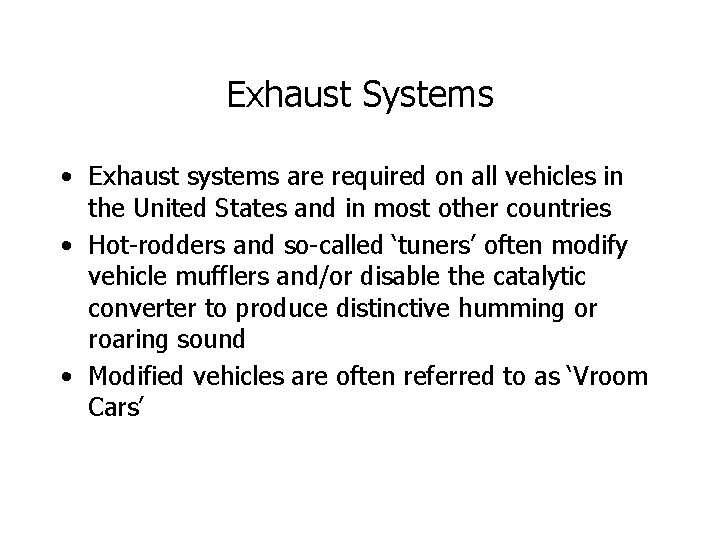 Exhaust Systems

• Exhaust systems are required on all vehicles in the United States and in most other countries
• Hot-rodders and so-called ‘tuners’ often modify vehicle mufflers and/or disable the catalytic converter to produce distinctive humming or roaring sound
• Modified vehicles are often referred to as ‘Vroom Cars’